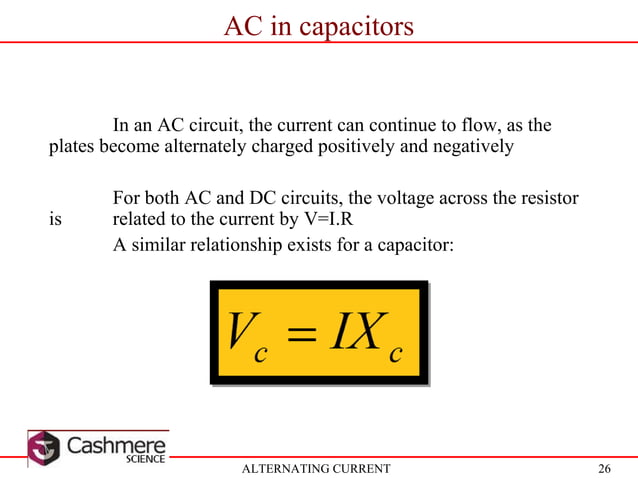 AC in capacitors

In an AC circuit, the current can continue to flow, as the plates become alternately charged positively and negatively

For both AC and DC circuits, the voltage across the resistor is related to the current by V=I.R

A similar relationship exists for a capacitor:

$V_c = IX_c$

Cashmere SCIENCE

ALTERNATING CURRENT

26